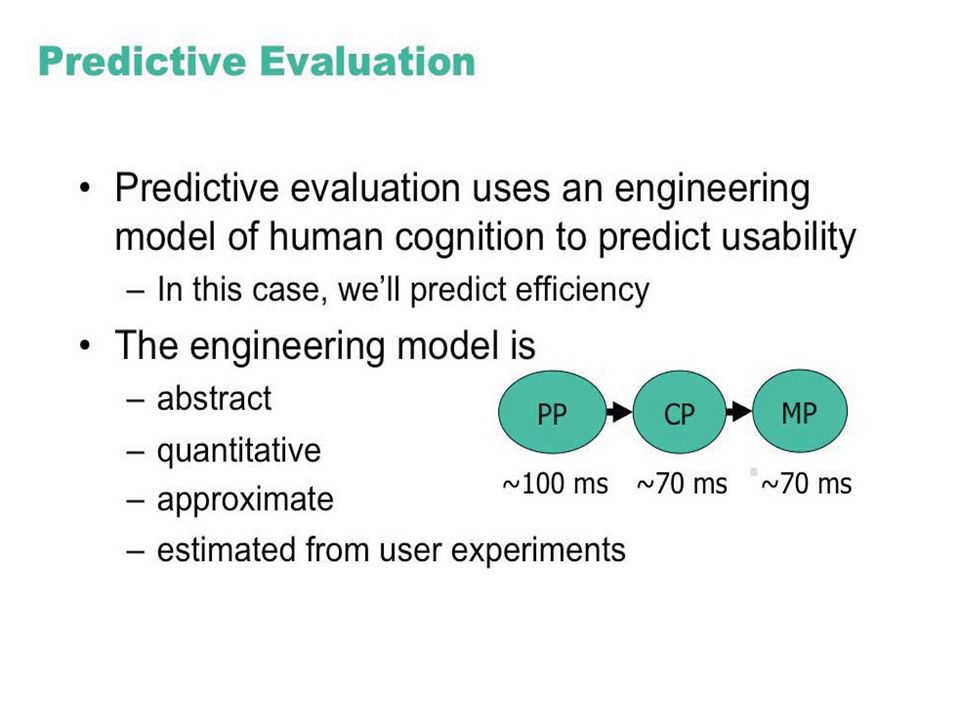 Predictive Evaluation

• Predictive evaluation uses an engineering model of human cognition to predict usability
  – In this case, we'll predict efficiency
• The engineering model is
  – abstract
  – quantitative
  – approximate
  – estimated from user experiments

PP
CP
MP
~100 ms
~70 ms
~70 ms